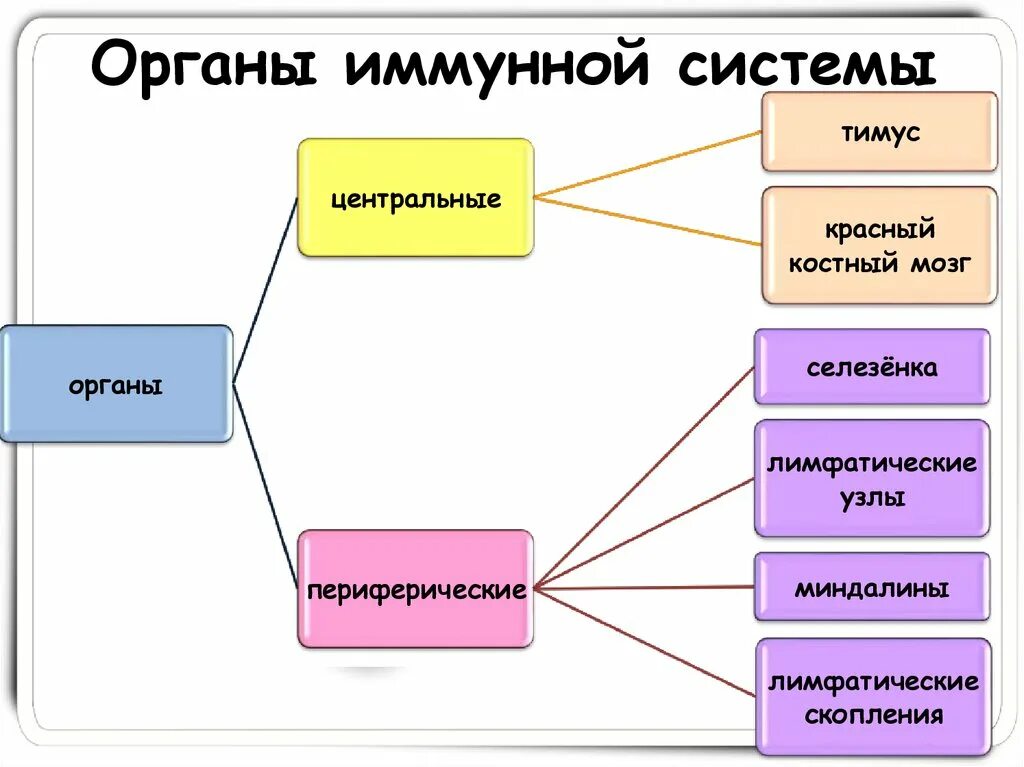 Органы иммунной системы

органы

центральные

тимус

красный костный мозг

периферические

селезёнка

лимфатические узлы

миндалины

лимфатические скопления